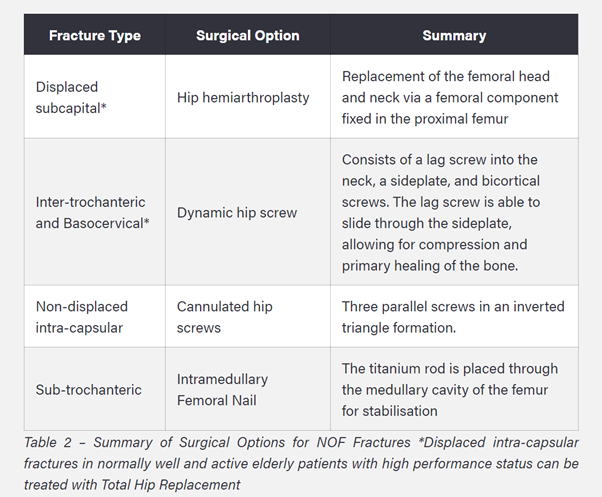 | Fracture Type | Surgical Option | Summary |
|---|---|---|
| Displaced subcapital* | Hip hemiarthroplasty | Replacement of the femoral head and neck via a femoral component fixed in the proximal femur |
| Inter-trochanteric and Basocervical* | Dynamic hip screw | Consists of a lag screw into the neck, a sideplate, and bicortical screws. The lag screw is able to slide through the sideplate, allowing for compression and primary healing of the bone. |
| Non-displaced intra-capsular | Cannulated hip screws | Three parallel screws in an inverted triangle formation. |
| Sub-trochanteric | Intramedullary Femoral Nail | The titanium rod is placed through the medullary cavity of the femur for stabilisation |

Table 2 – Summary of Surgical Options for NOF Fractures *Displaced intra-capsular fractures in normally well and active elderly patients with high performance status can be treated with Total Hip Replacement